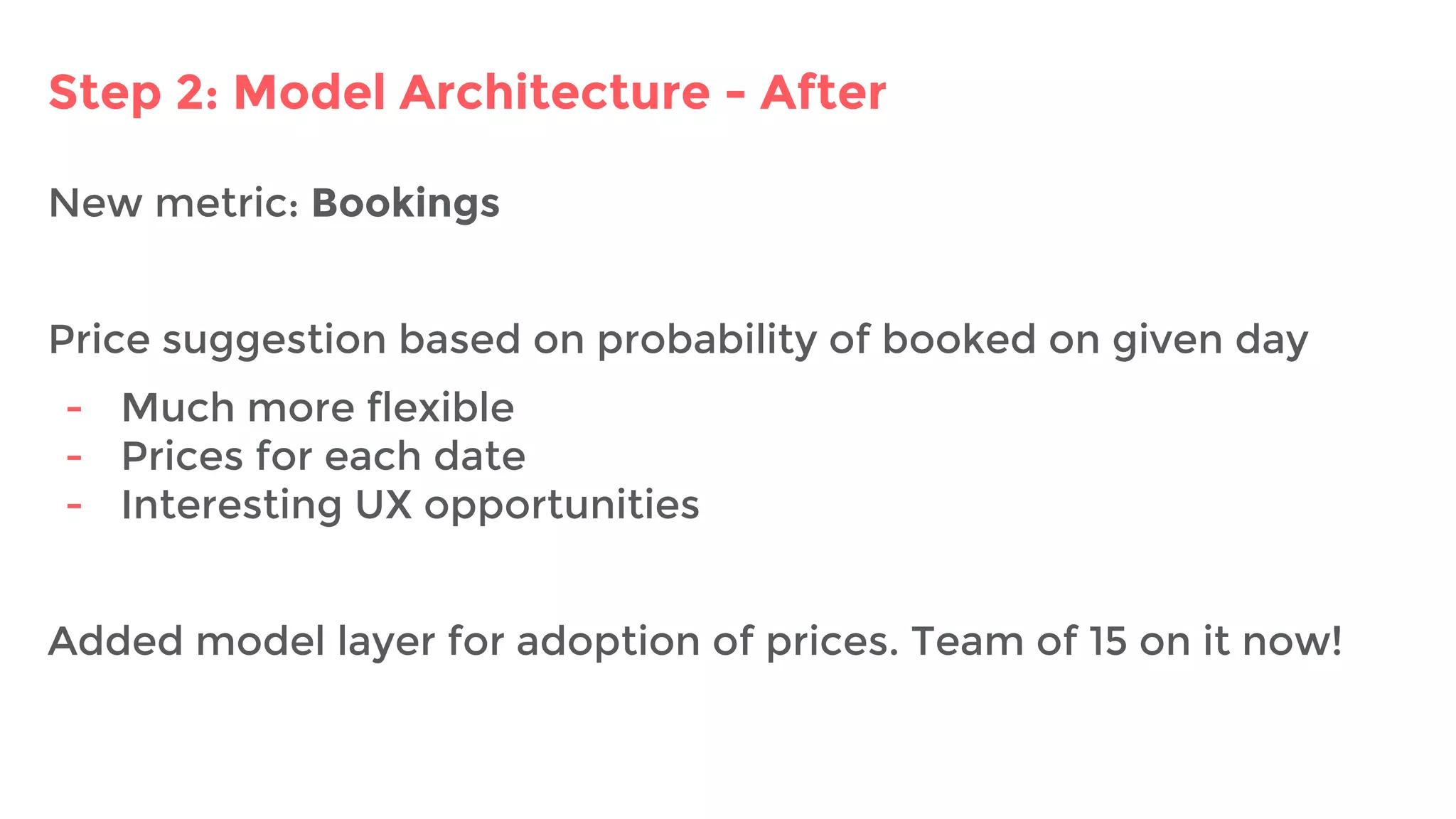 Step 2: Model Architecture - After

New metric: Bookings

Price suggestion based on probability of booked on given day

- Much more flexible
- Prices for each date
- Interesting UX opportunities

Added model layer for adoption of prices. Team of 15 on it now!